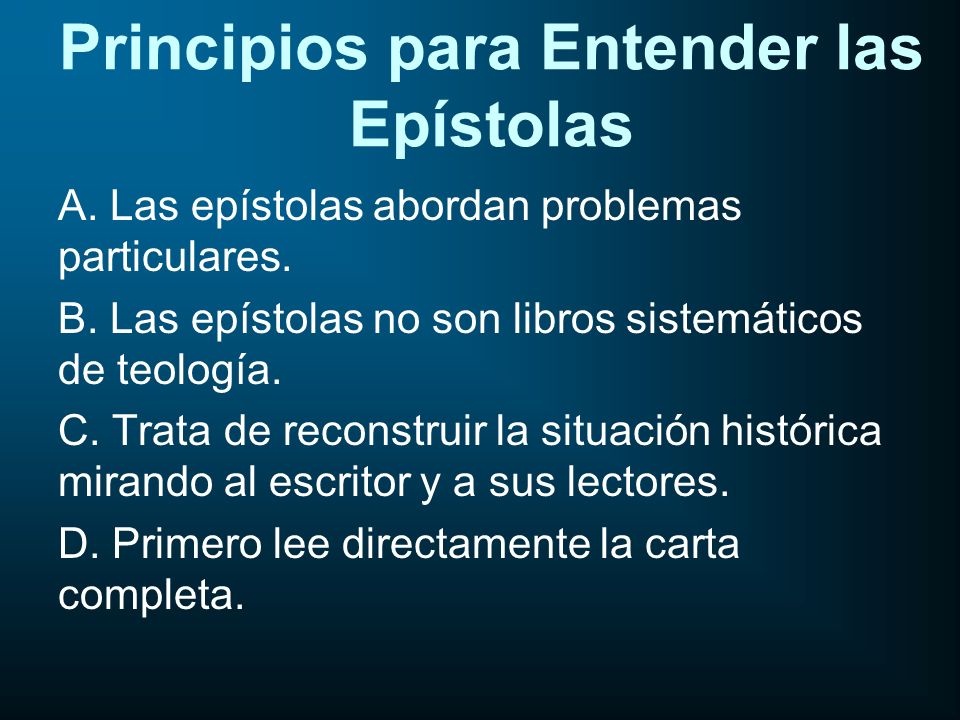 Principios para Entender las Epístolas

A. Las epístolas abordan problemas particulares.

B. Las epístolas no son libros sistemáticos de teología.

C. Trata de reconstruir la situación histórica mirando al escritor y a sus lectores.

D. Primero lee directamente la carta completa.